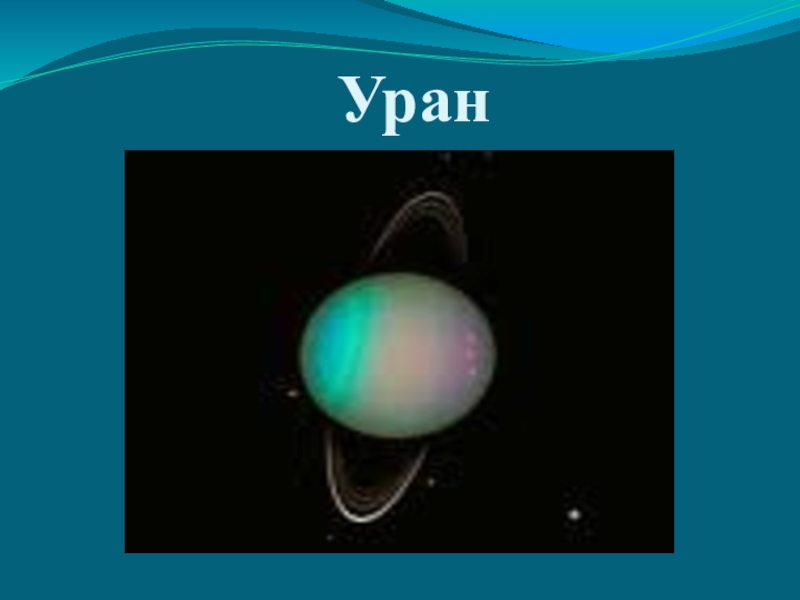 Уран